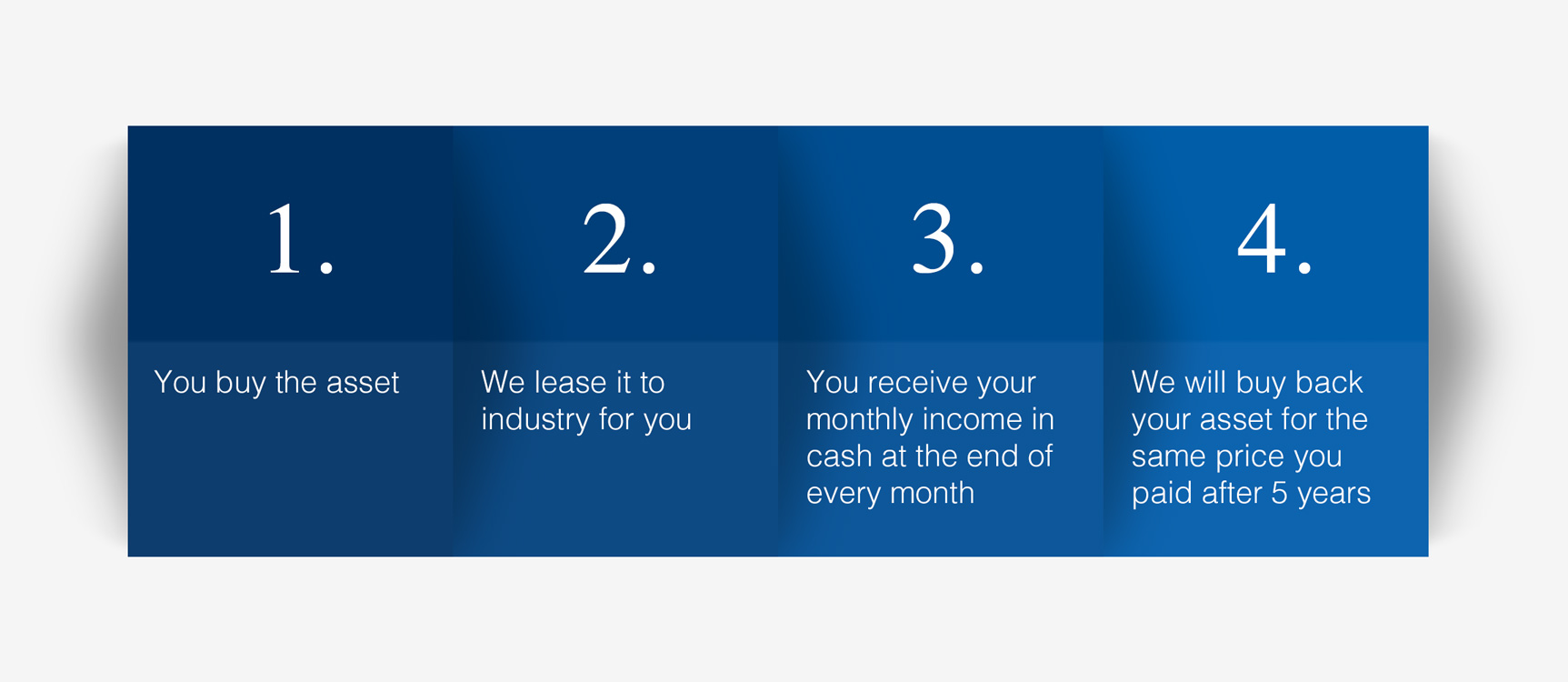 1.

You buy the asset

2.

We lease it to industry for you

3.

You receive your monthly income in cash at the end of every month

4.

We will buy back your asset for the same price you paid after 5 years